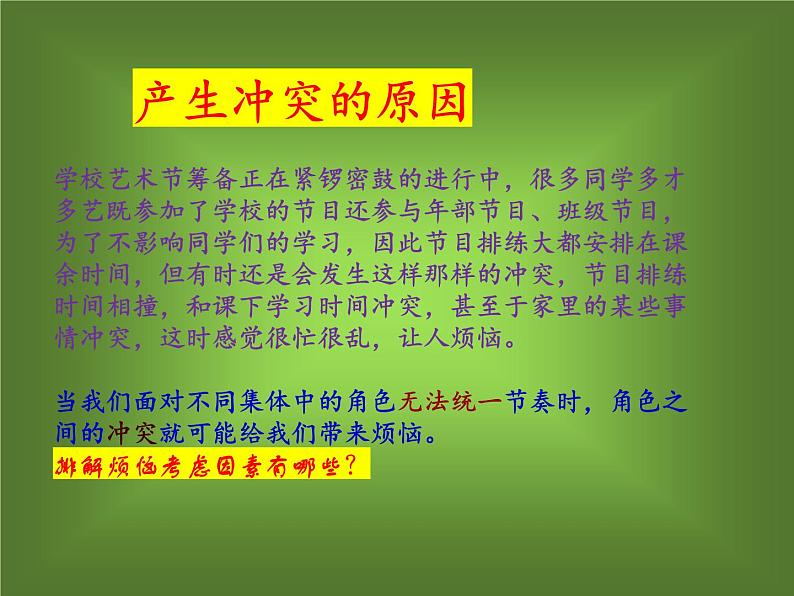 产生冲突的原因

学校艺术节筹备正在紧锣密鼓的进行中，很多同学多才多艺既参加了学校的节目还参与年部节目、班级节目，为了不影响同学们的学习，因此节目排练大都安排在课余时间，但有时还是会发生这样那样的冲突，节目排练时间相撞，和课下学习时间冲突，甚至于家里的某些事情冲突，这时感觉很忙很乱，让人烦恼。

当我们面对不同集体中的角色无法统一节奏时，角色之间的冲突就可能给我们带来烦恼。

排解烦恼考虑因素有哪些？